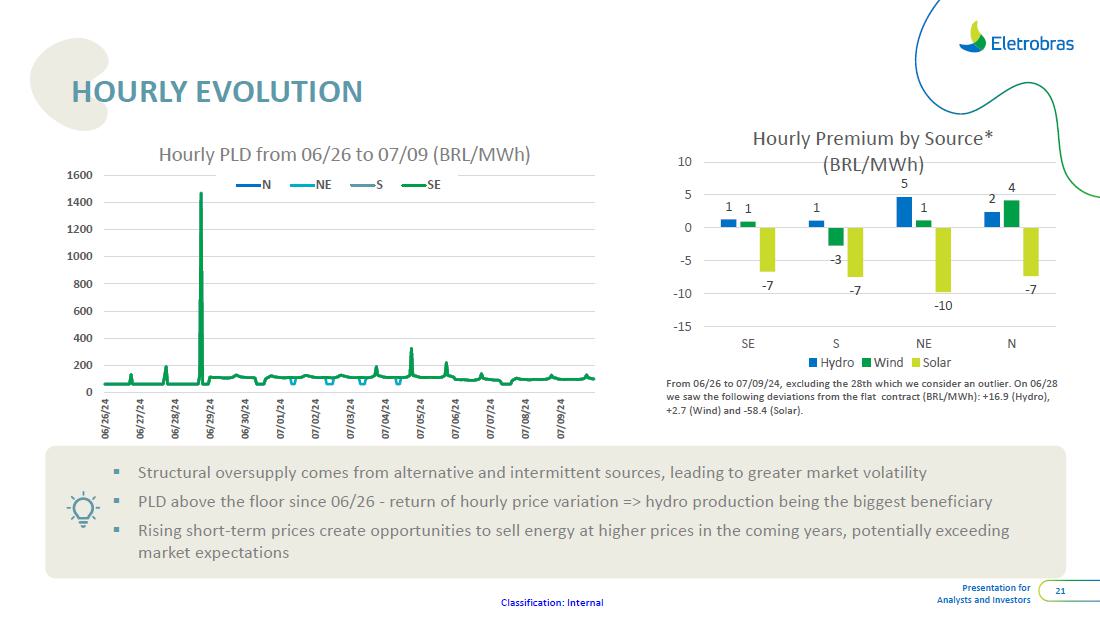 Eletrobras

HOURLY EVOLUTION

Hourly PLD from 06/26 to 07/09 (BRL/MWh)

N NE S SE

1600
1400
1200
1000
800
600
400
200
0

06/26/24 06/27/24 06/28/24 06/29/24 06/30/24 07/01/24 07/02/24 07/03/24 07/04/24 07/05/24 07/06/24 07/07/24 07/08/24 07/09/24

Hourly Premium by Source* (BRL/MWh)

10
5
0
-5
-10
-15

1 1 -7
1 -3 -7
5 1 -10
2 4 -7

SE S NE N

Hydro Wind Solar

From 06/26 to 07/09/24, excluding the 28th which we consider an outlier. On 06/28 we saw the following deviations from the flat contract (BRL/MWh): +16.9 (Hydro), +2.7 (Wind) and -58.4 (Solar).

▪ Structural oversupply comes from alternative and intermittent sources, leading to greater market volatility
▪ PLD above the floor since 06/26 - return of hourly price variation => hydro production being the biggest beneficiary
▪ Rising short-term prices create opportunities to sell energy at higher prices in the coming years, potentially exceeding market expectations

Classification: Internal

Presentation for Analysts and Investors

21